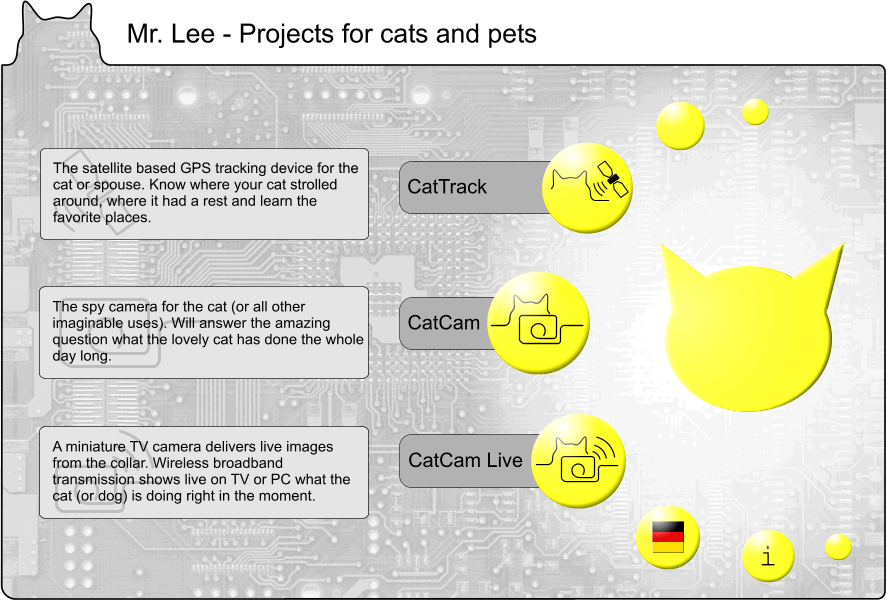 Mr. Lee - Projects for cats and pets

The satellite based GPS tracking device for the cat or spouse. Know where your cat strolled around, where it had a rest and learn the favorite places.

CatTrack

The spy camera for the cat (or all other imaginable uses). Will answer the amazing question what the lovely cat has done the whole day long.

CatCam

A miniature TV camera delivers live images from the collar. Wireless broadband transmission shows live on TV or PC what the cat (or dog) is doing right in the moment.

CatCam Live

i